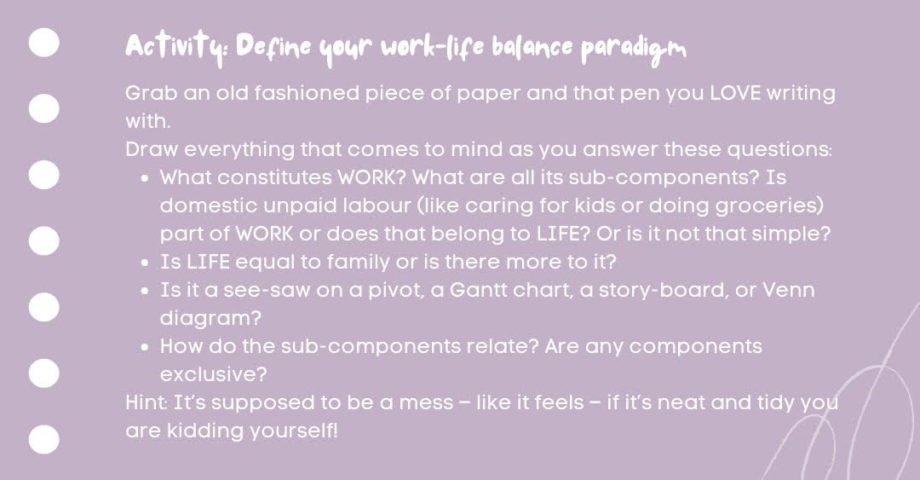 Activity: Define your work-life balance paradigm

Grab an old fashioned piece of paper and that pen you LOVE writing with.

Draw everything that comes to mind as you answer these questions:

• What constitutes WORK? What are all its sub-components? Is domestic unpaid labour (like caring for kids or doing groceries) part of WORK or does that belong to LIFE? Or is it not that simple?
• Is LIFE equal to family or is there more to it?
• Is it a see-saw on a pivot, a Gantt chart, a story-board, or Venn diagram?
• How do the sub-components relate? Are any components exclusive?

Hint: It's supposed to be a mess – like it feels – if it's neat and tidy you are kidding yourself!